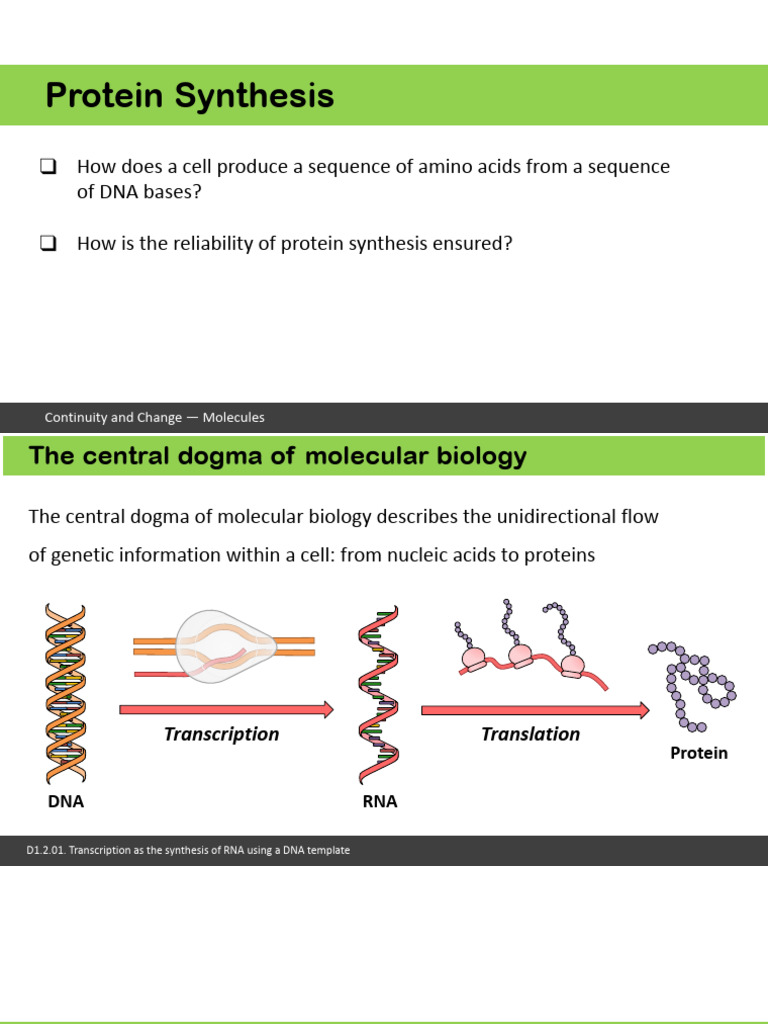 Protein Synthesis

❑ How does a cell produce a sequence of amino acids from a sequence of DNA bases?

❑ How is the reliability of protein synthesis ensured?

Continuity and Change — Molecules

The central dogma of molecular biology

The central dogma of molecular biology describes the unidirectional flow of genetic information within a cell: from nucleic acids to proteins

Transcription

Translation

Protein

DNA

RNA

D1.2.01. Transcription as the synthesis of RNA using a DNA template